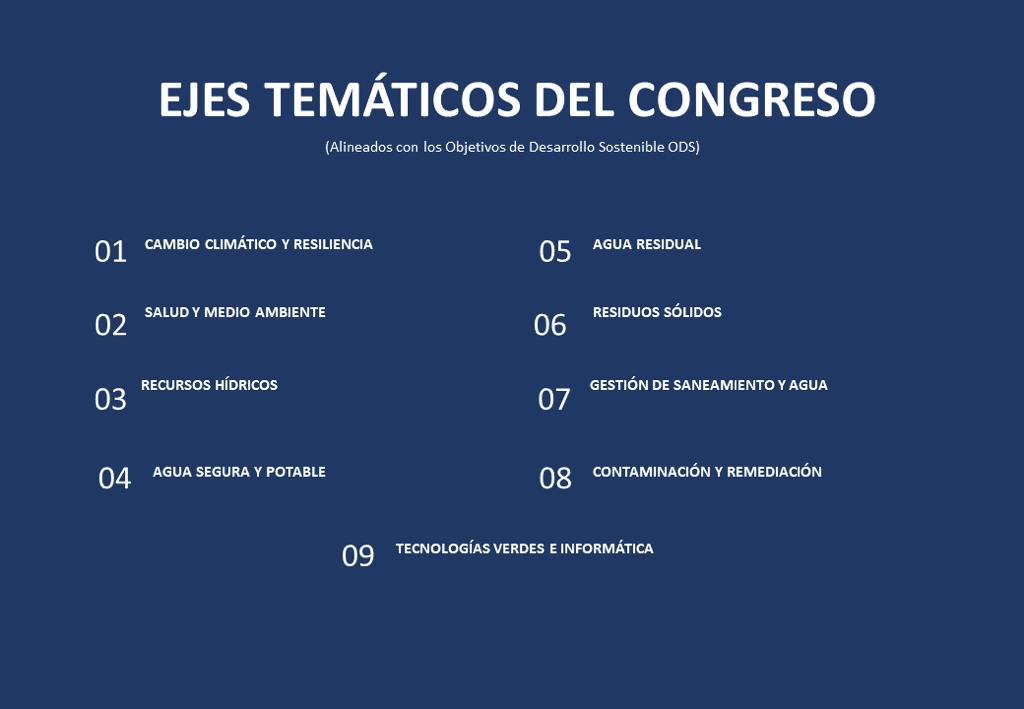 EJES TEMÁTICOS DEL CONGRESO

(Alineados con los Objetivos de Desarrollo Sostenible ODS)

01 CAMBIO CLIMÁTICO Y RESILIENCIA

02 SALUD Y MEDIO AMBIENTE

03 RECURSOS HÍDRICOS

04 AGUA SEGURA Y POTABLE

05 AGUA RESIDUAL

06 RESIDUOS SÓLIDOS

07 GESTIÓN DE SANEAMIENTO Y AGUA

08 CONTAMINACIÓN Y REMEDIACIÓN

09 TECNOLOGÍAS VERDES E INFORMÁTICA